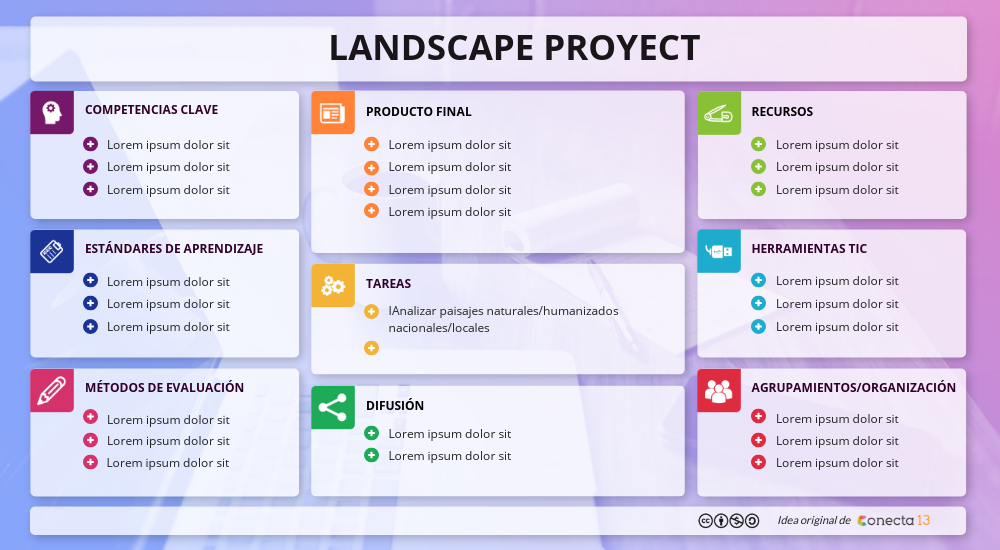 LANDSCAPE PROYECT

COMPETENCIAS CLAVE
Lorem ipsum dolor sit
Lorem ipsum dolor sit
Lorem ipsum dolor sit

ESTÁNDARES DE APRENDIZAJE
Lorem ipsum dolor sit
Lorem ipsum dolor sit
Lorem ipsum dolor sit

MÉTODOS DE EVALUACIÓN
Lorem ipsum dolor sit
Lorem ipsum dolor sit
Lorem ipsum dolor sit

PRODUCTO FINAL
Lorem ipsum dolor sit
Lorem ipsum dolor sit
Lorem ipsum dolor sit
Lorem ipsum dolor sit

TAREAS
lAnalizar paisajes naturales/humanizados nacionales/locales

DIFUSIÓN
Lorem ipsum dolor sit
Lorem ipsum dolor sit

RECURSOS
Lorem ipsum dolor sit
Lorem ipsum dolor sit
Lorem ipsum dolor sit

HERRAMIENTAS TIC
Lorem ipsum dolor sit
Lorem ipsum dolor sit
Lorem ipsum dolor sit

AGRUPAMIENTOS/ORGANIZACIÓN
Lorem ipsum dolor sit
Lorem ipsum dolor sit
Lorem ipsum dolor sit

Idea original de Conecta 13